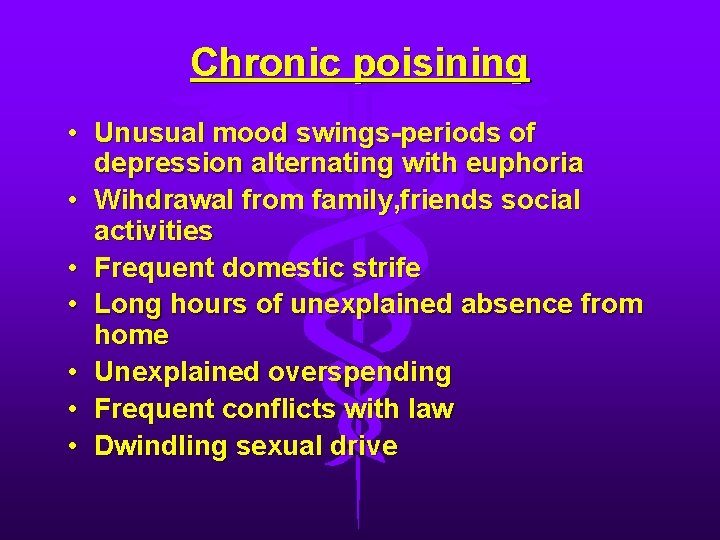 Chronic poisining

• Unusual mood swings-periods of depression alternating with euphoria
• Wihdrawal from family,friends social activities
• Frequent domestic strife
• Long hours of unexplained absence from home
• Unexplained overspending
• Frequent conflicts with law
• Dwindling sexual drive